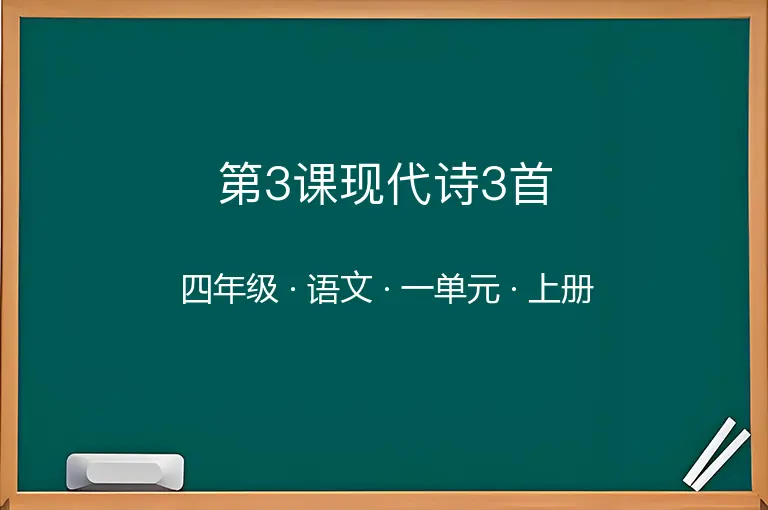 第3课现代诗3首

四年级 · 语文 · 一单元 · 上册